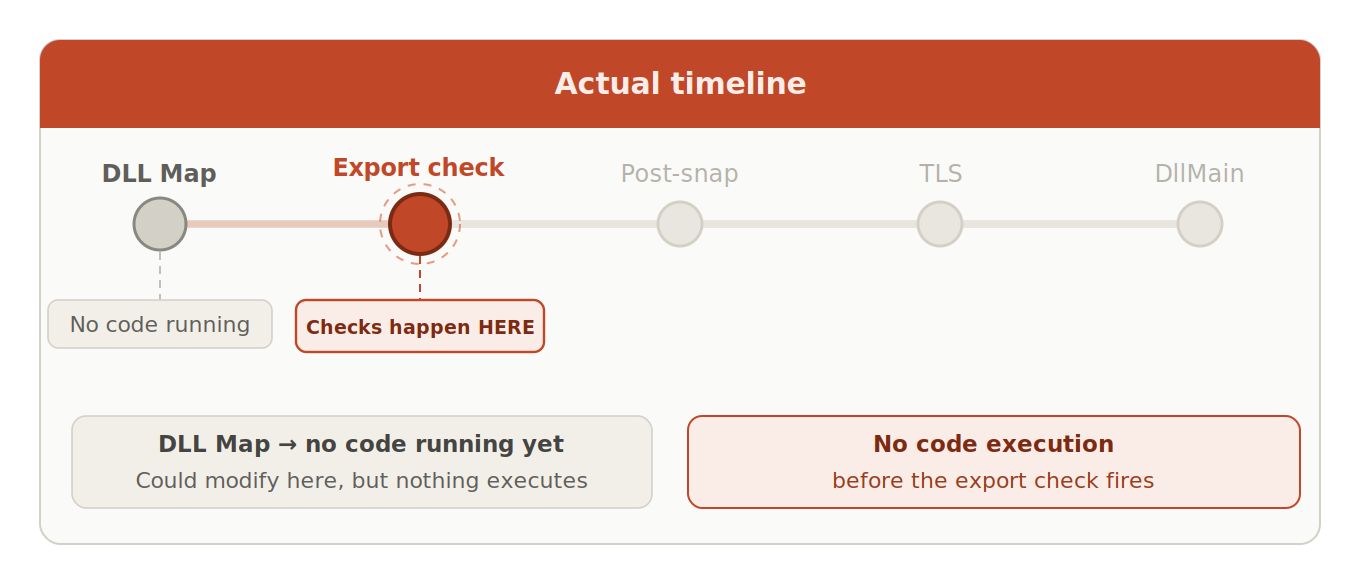 Actual timeline

DLL Map
Export check
Post-snap
TLS
DllMain

No code running
Checks happen HERE

DLL Map → no code running yet
Could modify here, but nothing executes

No code execution
before the export check fires